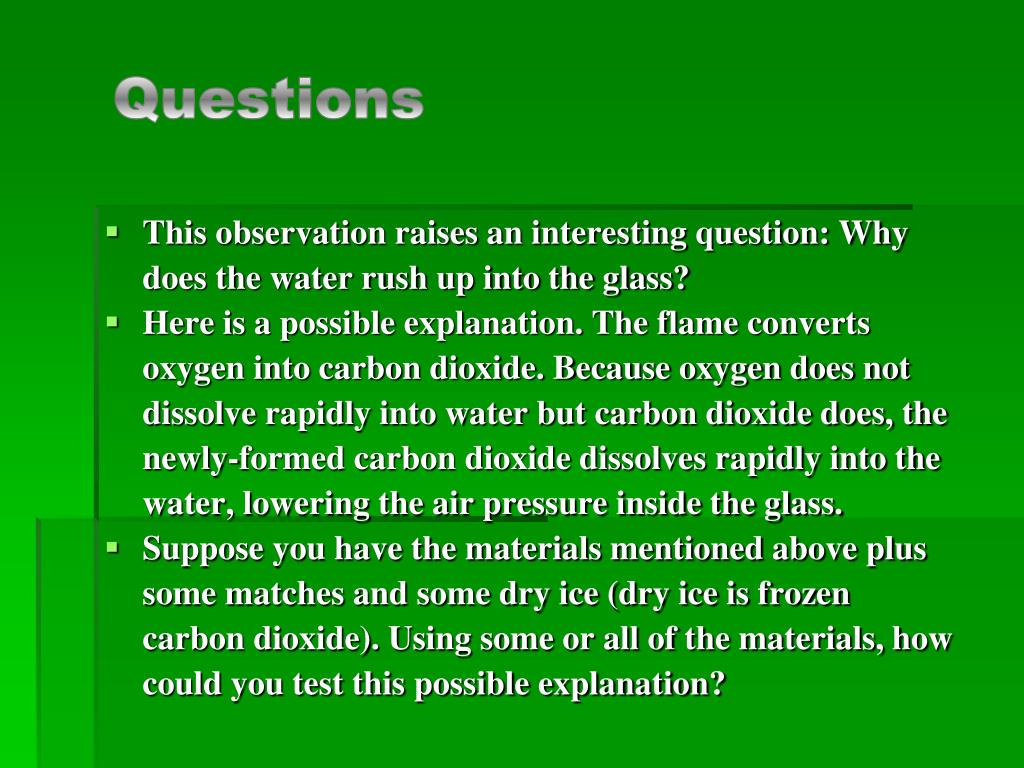 Questions

▪ This observation raises an interesting question: Why does the water rush up into the glass?
▪ Here is a possible explanation. The flame converts oxygen into carbon dioxide. Because oxygen does not dissolve rapidly into water but carbon dioxide does, the newly-formed carbon dioxide dissolves rapidly into the water, lowering the air pressure inside the glass.
▪ Suppose you have the materials mentioned above plus some matches and some dry ice (dry ice is frozen carbon dioxide). Using some or all of the materials, how could you test this possible explanation?